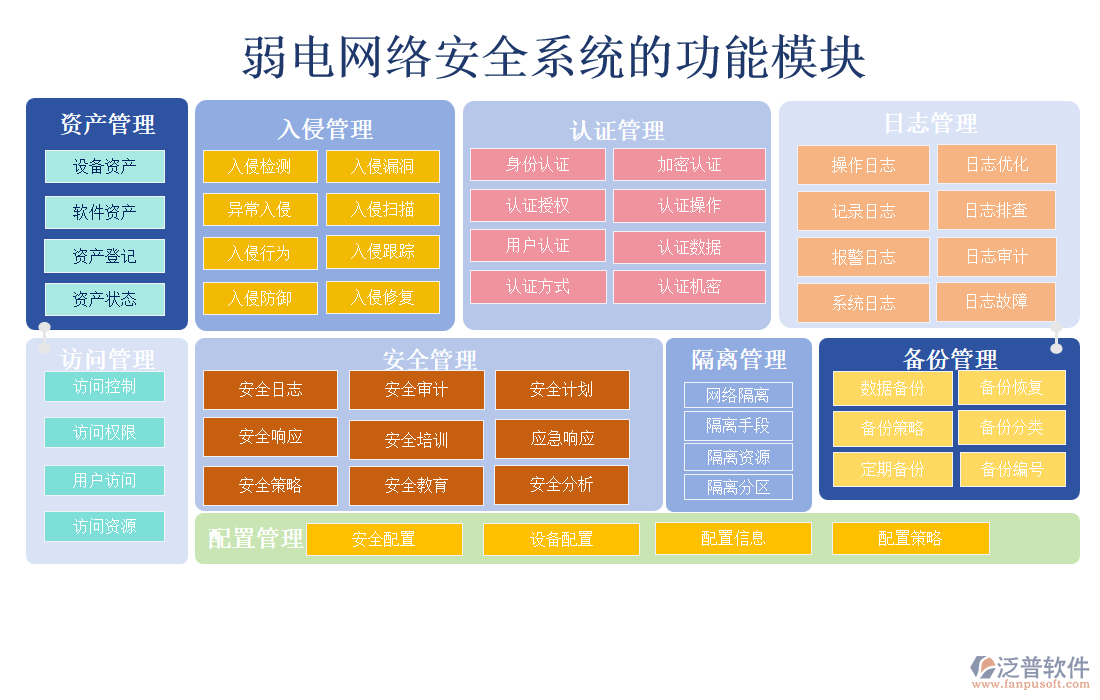 弱电网络安全系统的功能模块

资产管理
设备资产
软件资产
资产登记
资产状态

入侵管理
入侵检测
入侵漏洞
异常入侵
入侵扫描
入侵行为
入侵跟踪
入侵防御
入侵修复

认证管理
身份认证
加密认证
认证授权
认证操作
用户认证
认证数据
认证方式
认证机密

日志管理
操作日志
日志优化
记录日志
日志排查
报警日志
日志审计
系统日志
日志故障

访问管理
访问控制
访问权限
用户访问
访问资源

安全管理
安全日志
安全审计
安全计划
安全响应
安全培训
应急响应
安全策略
安全教育
安全分析

隔离管理
网络隔离
隔离手段
隔离资源
隔离分区

备份管理
数据备份
备份恢复
备份策略
备份分类
定期备份
备份编号

配置管理
安全配置
设备配置
配置信息
配置策略

泛普软件
www.fanpusoft.com